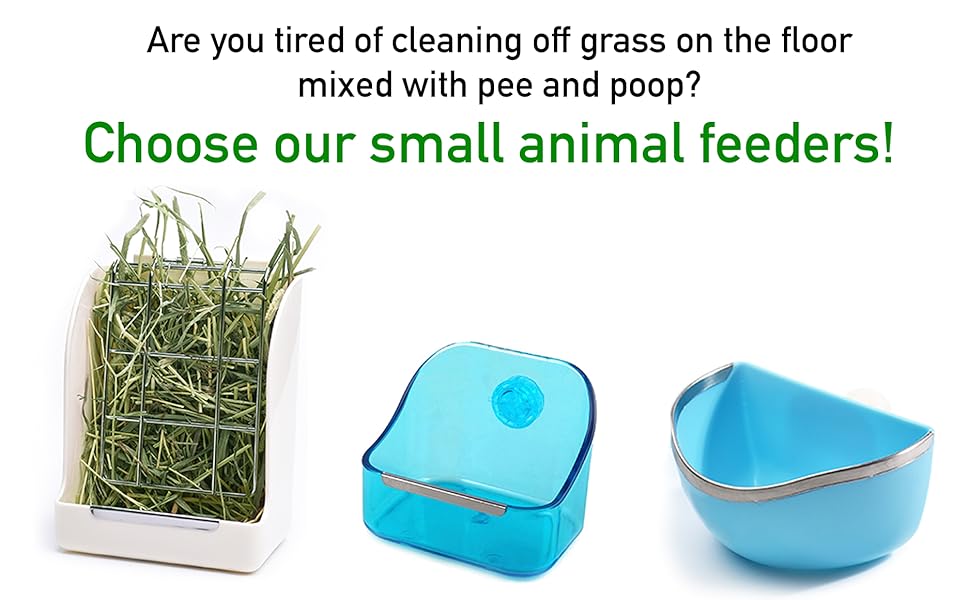 Are you tired of cleaning off grass on the floor mixed with pee and poop?

Choose our small animal feeders!